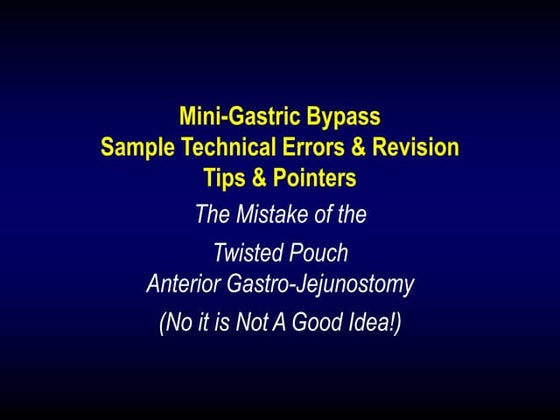 Mini-Gastric Bypass
Sample Technical Errors & Revision
Tips & Pointers

The Mistake of the

Twisted Pouch
Anterior Gastro-Jejunostomy

(No it is Not A Good Idea!)